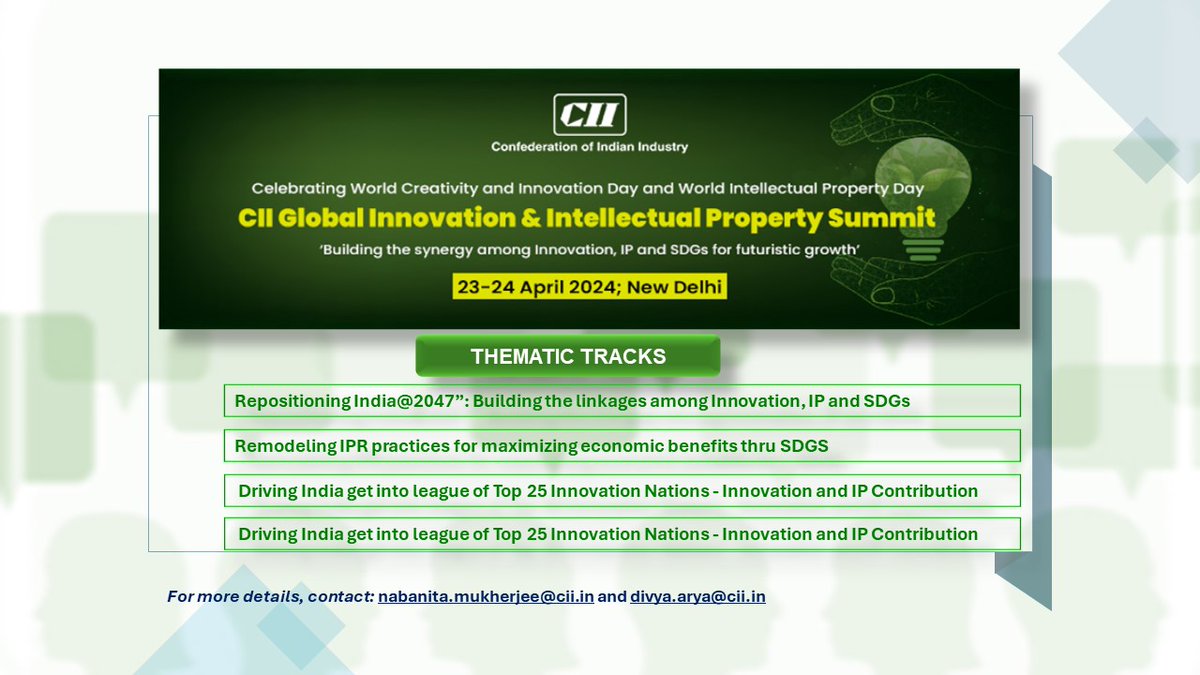 CII

Confederation of Indian Industry

Celebrating World Creativity and Innovation Day and World Intellectual Property Day

CII Global Innovation & Intellectual Property Summit

'Building the synergy among Innovation, IP and SDGs for futuristic growth'

23-24 April 2024; New Delhi

THEMATIC TRACKS

Repositioning India@2047": Building the linkages among Innovation, IP and SDGs

Remodeling IPR practices for maximizing economic benefits thru SDGS

Driving India get into league of Top 25 Innovation Nations - Innovation and IP Contribution

Driving India get into league of Top 25 Innovation Nations - Innovation and IP Contribution

For more details, contact: nabanita.mukherjee@cii.in and divya.arya@cii.in